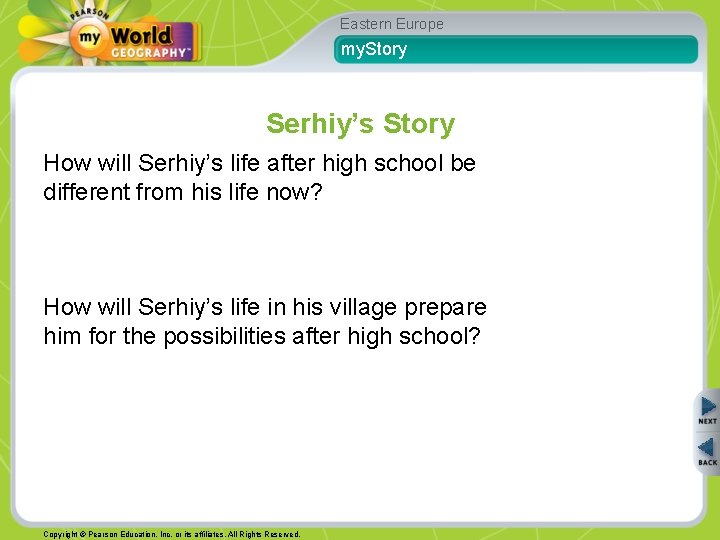 PEARSON
my World GEOGRAPHY™

Eastern Europe

myStory

Serhiy's Story

How will Serhiy's life after high school be different from his life now?

How will Serhiy's life in his village prepare him for the possibilities after high school?

NEXT

BACK

Copyright © Pearson Education, Inc. or its affiliates. All Rights Reserved.